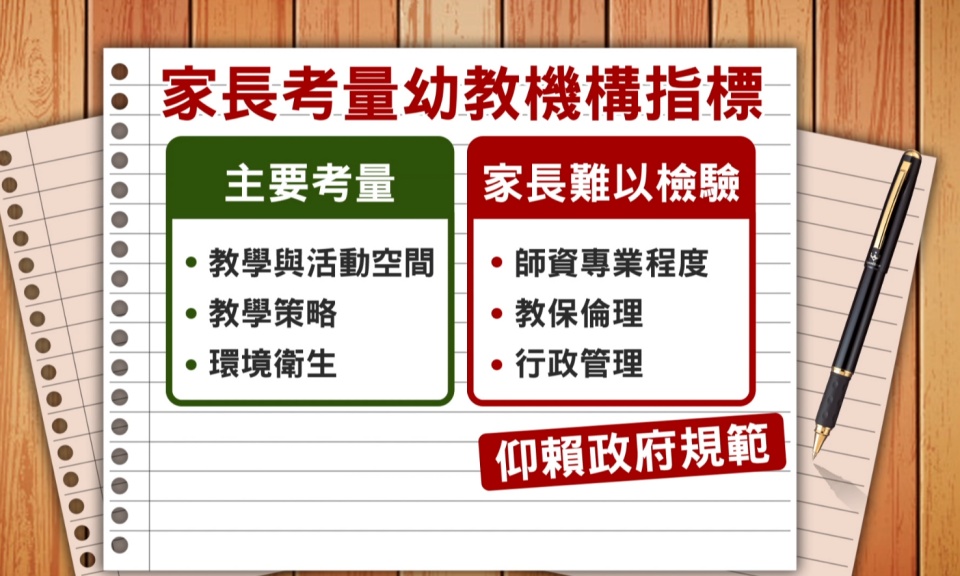 家長考量幼教機構指標

主要考量
• 教學與活動空間
• 教學策略
• 環境衛生

家長難以檢驗
• 師資專業程度
• 教保倫理
• 行政管理

仰賴政府規範